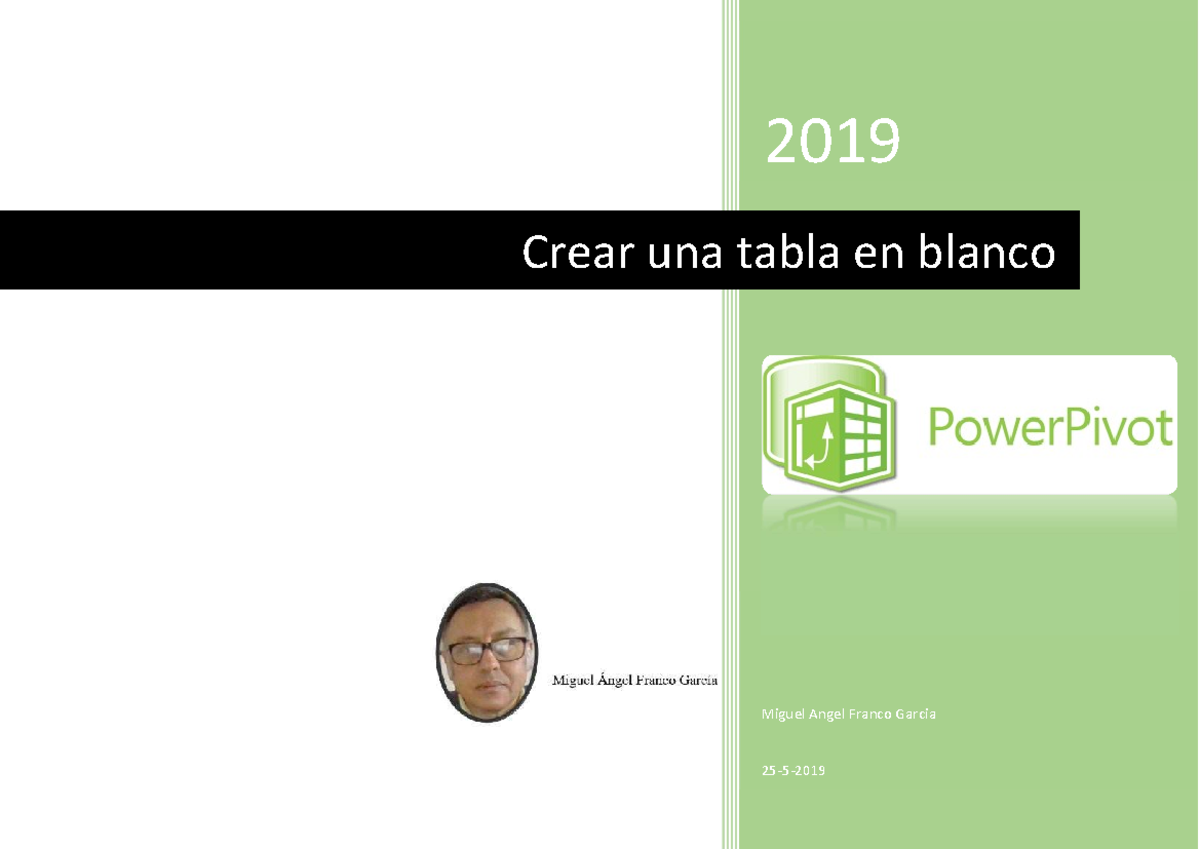 2019

Crear una tabla en blanco

PowerPivot

Miguel Ángel Franco García

Miguel Angel Franco García

25-5-2019